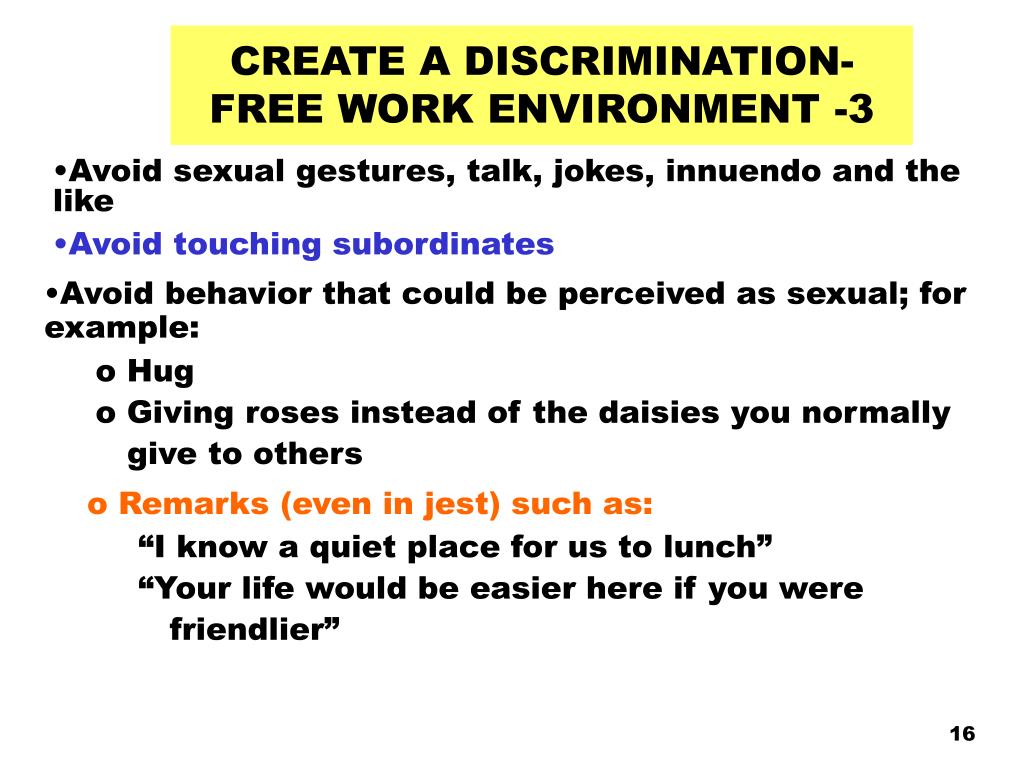 CREATE A DISCRIMINATION-FREE WORK ENVIRONMENT -3

•Avoid sexual gestures, talk, jokes, innuendo and the like

•Avoid touching subordinates

•Avoid behavior that could be perceived as sexual; for example:

o Hug

o Giving roses instead of the daisies you normally give to others

o Remarks (even in jest) such as:

“I know a quiet place for us to lunch”

“Your life would be easier here if you were friendlier”

16